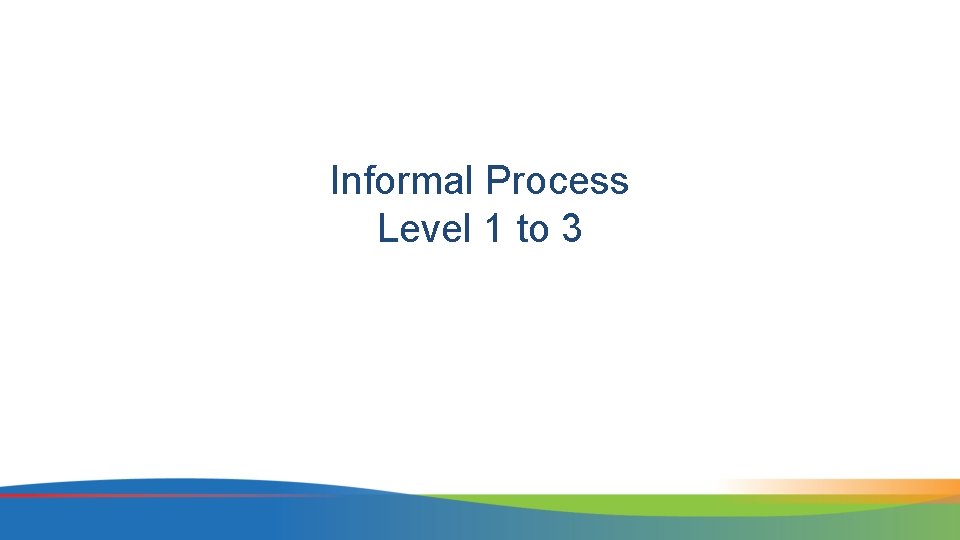 Informal Process
Level 1 to 3